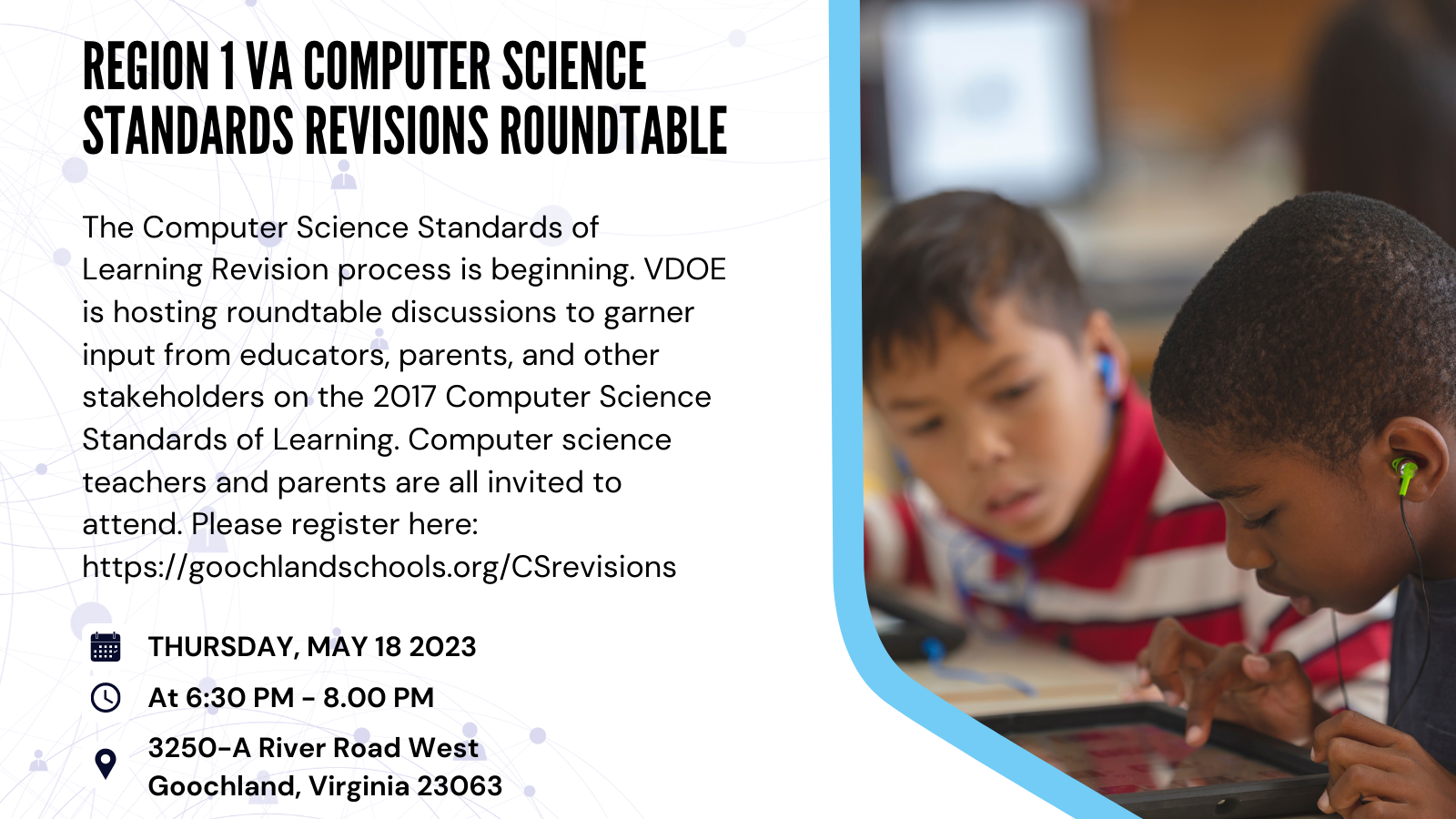 REGION 1 VA COMPUTER SCIENCE STANDARDS REVISIONS ROUNDTABLE

The Computer Science Standards of Learning Revision process is beginning. VDOE is hosting roundtable discussions to garner input from educators, parents, and other stakeholders on the 2017 Computer Science Standards of Learning. Computer science teachers and parents are all invited to attend. Please register here: https://goochlandschools.org/CSrevisions

THURSDAY, MAY 18 2023

At 6:30 PM - 8.00 PM

3250-A River Road West
Goochland, Virginia 23063